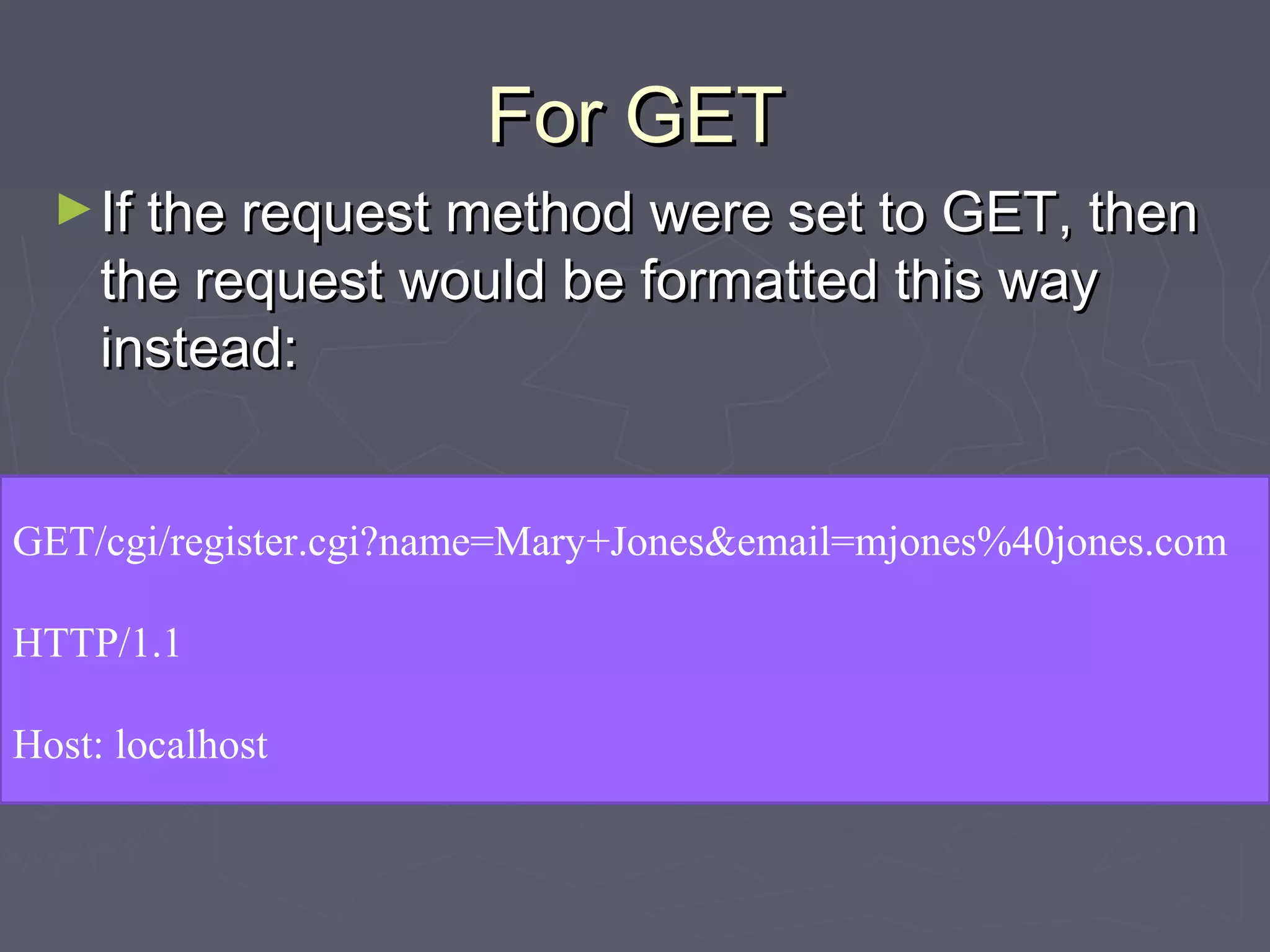 For GET

► If the request method were set to GET, then the request would be formatted this way instead:

GET/cgi/register.cgi?name=Mary+Jones&email=mjones%40jones.com

HTTP/1.1

Host: localhost